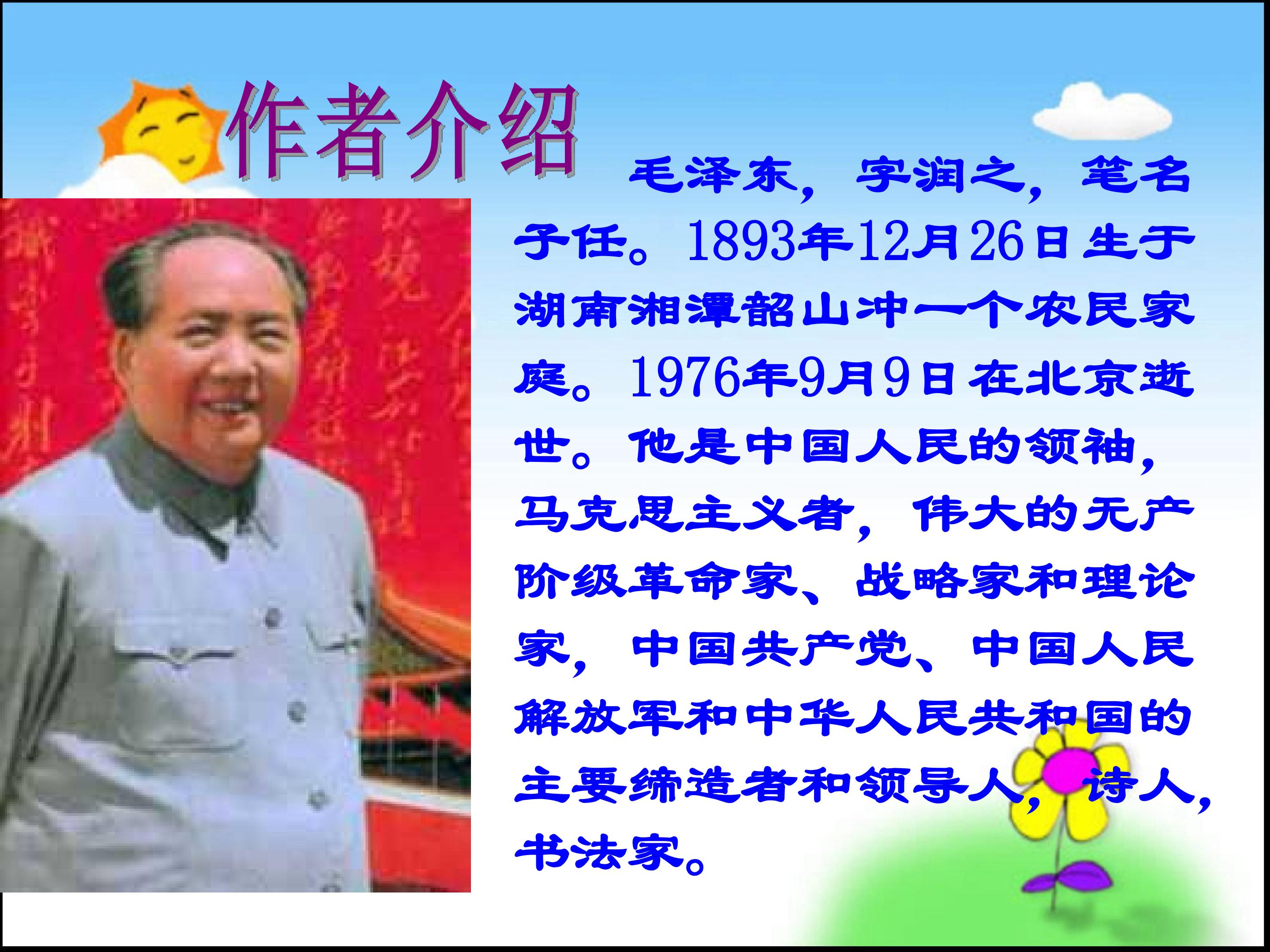 作者介绍

毛泽东，字润之，笔名子任。1893年12月26日生于湖南湘潭韶山冲一个农民家庭。1976年9月9日在北京逝世。他是中国人民的领袖，马克思主义者，伟大的无产阶级革命家、战略家和理论家，中国共产党、中国人民解放军和中华人民共和国的主要缔造者和领导人，诗人，书法家。